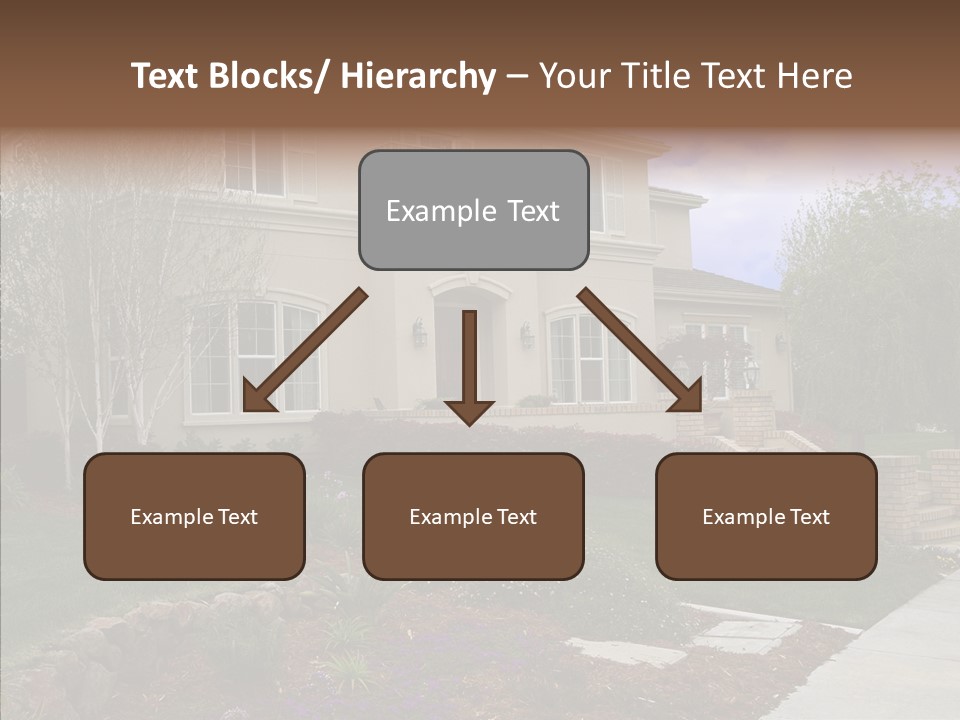 Text Blocks/ Hierarchy – Your Title Text Here

Example Text

Example Text

Example Text

Example Text